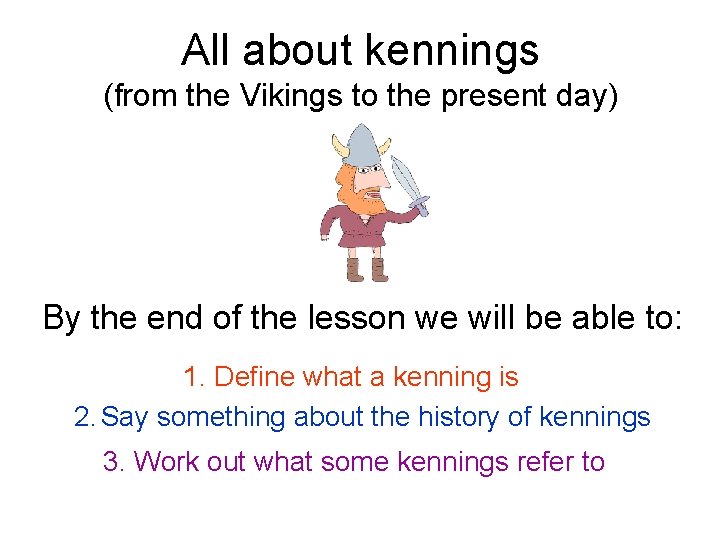 All about kennings
(from the Vikings to the present day)

By the end of the lesson we will be able to:

1. Define what a kenning is
2. Say something about the history of kennings
3. Work out what some kennings refer to